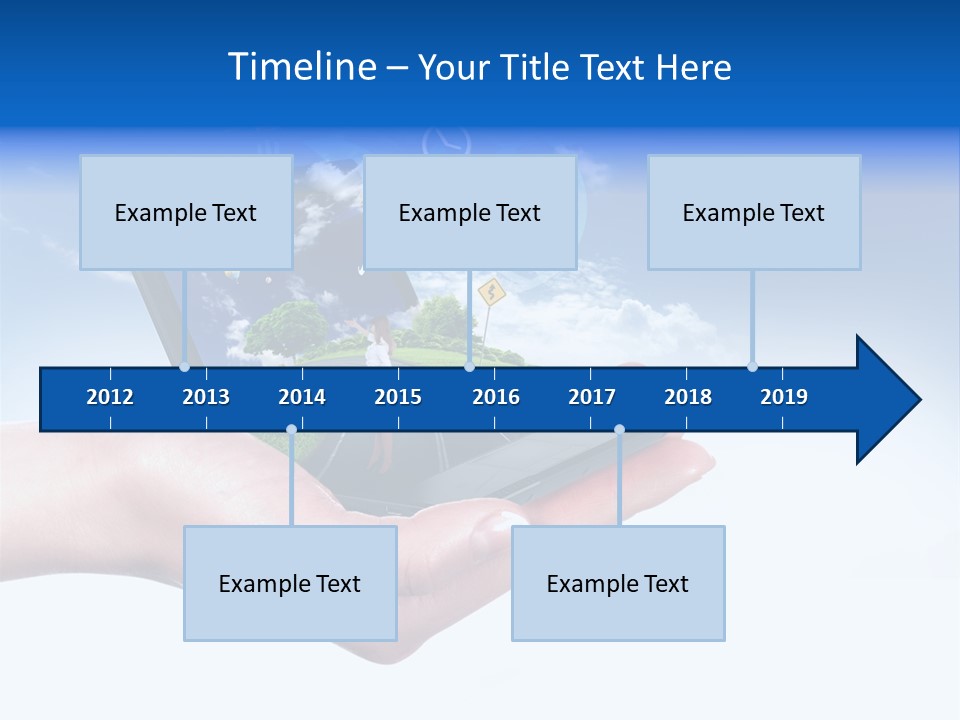 Timeline – Your Title Text Here

Example Text

Example Text

Example Text

2012 2013 2014 2015 2016 2017 2018 2019

Example Text

Example Text